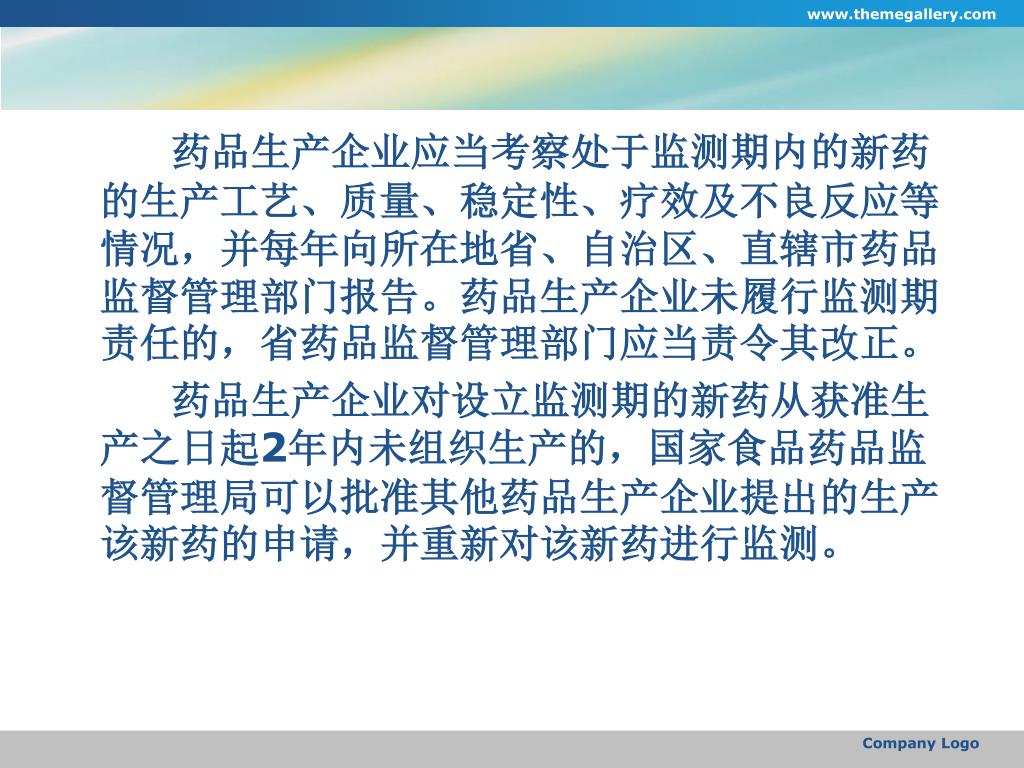 www.themegallery.com

药品生产企业应当考察处于监测期内的新药的生产工艺、质量、稳定性、疗效及不良反应等情况，并每年向所在地省、自治区、直辖市药品监督管理部门报告。药品生产企业未履行监测期责任的，省药品监督管理部门应当责令其改正。

药品生产企业对设立监测期的新药从获准生产之日起2年内未组织生产的，国家食品药品监督管理局可以批准其他药品生产企业提出的生产该新药的申请，并重新对该新药进行监测。

Company Logo